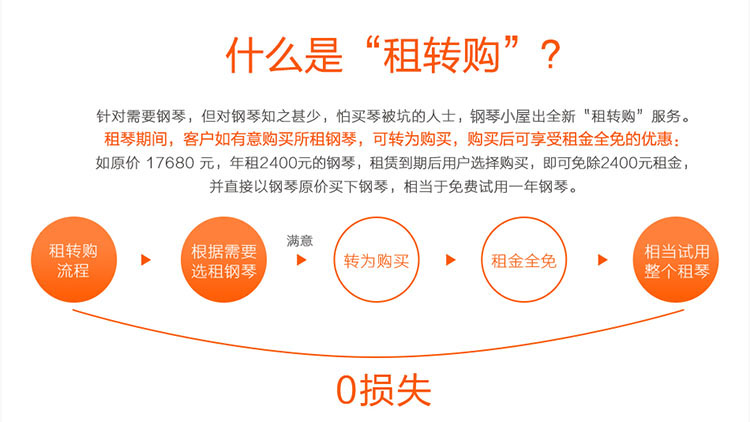 什么是“租转购”？

针对需要钢琴，但对钢琴知之甚少，怕买琴被坑的人士，钢琴小屋出全新“租转购”服务。
租琴期间，客户如有意购买所租钢琴，可转为购买，购买后可享受租金全免的优惠：
如原价 17680 元，年租2400元的钢琴，租赁到期后用户选择购买，即可免除2400元租金，
并直接以钢琴原价买下钢琴，相当于免费试用一年钢琴。

租转购流程

根据需要选租钢琴

满意

转为购买

租金全免

相当试用整个租琴

0损失